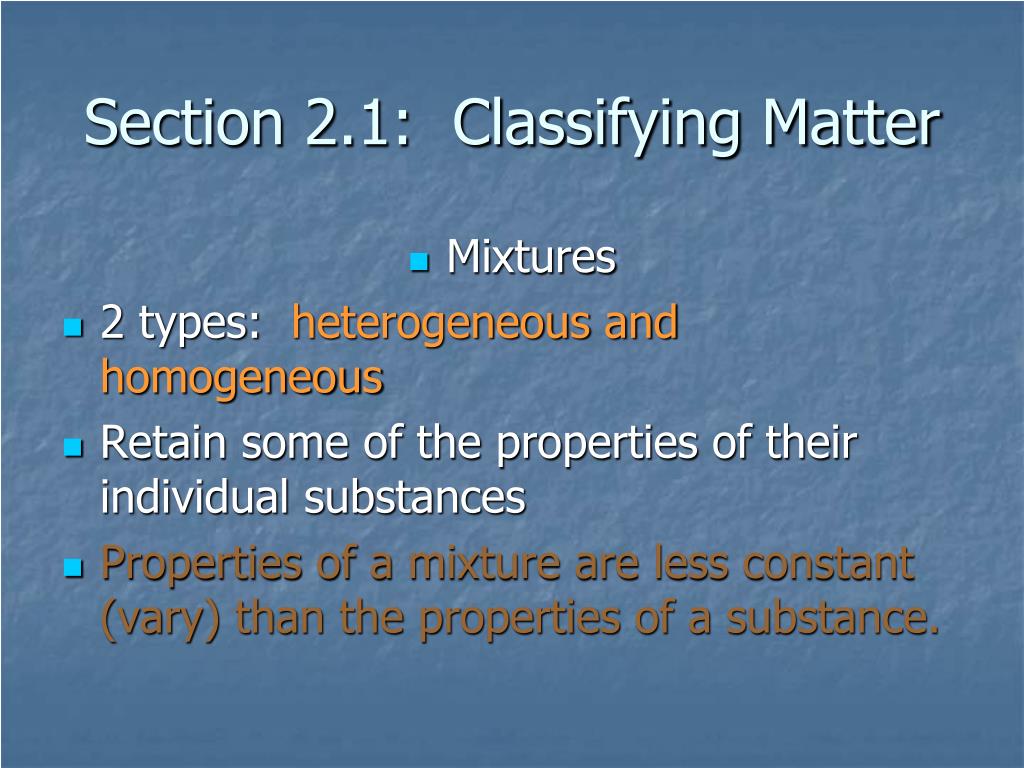 Section 2.1: Classifying Matter

Mixtures

2 types: heterogeneous and homogeneous

Retain some of the properties of their individual substances

Properties of a mixture are less constant (vary) than the properties of a substance.